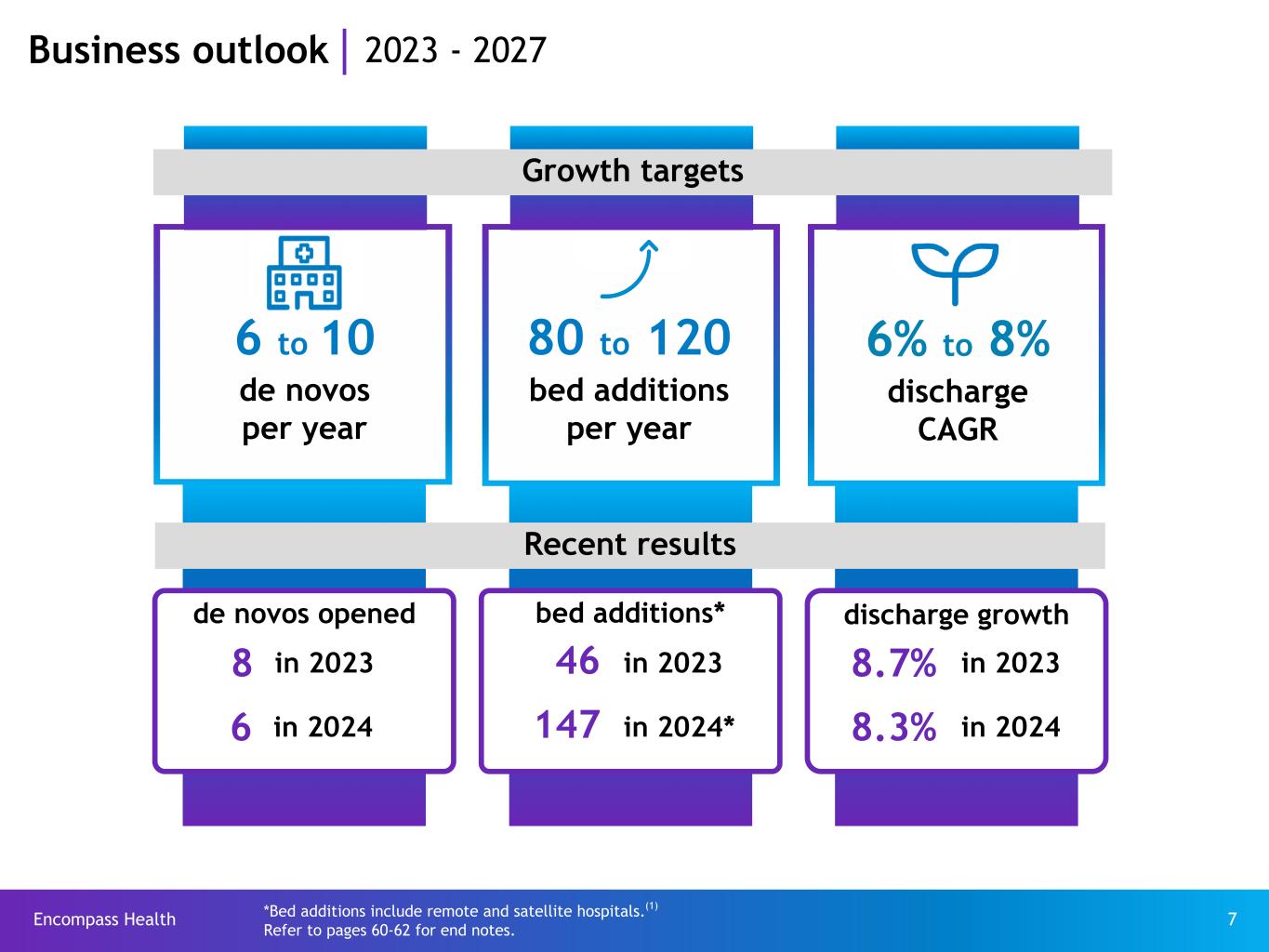 Business outlook | 2023 - 2027

Growth targets

6 to 10
de novos per year

80 to 120
bed additions per year

6% to 8%
discharge CAGR

Recent results

de novos opened
8 in 2023
6 in 2024

bed additions*
46 in 2023
147 in 2024*

discharge growth
8.7% in 2023
8.3% in 2024

Encompass Health

*Bed additions include remote and satellite hospitals.$^{(1)}$
Refer to pages 60-62 for end notes.

7